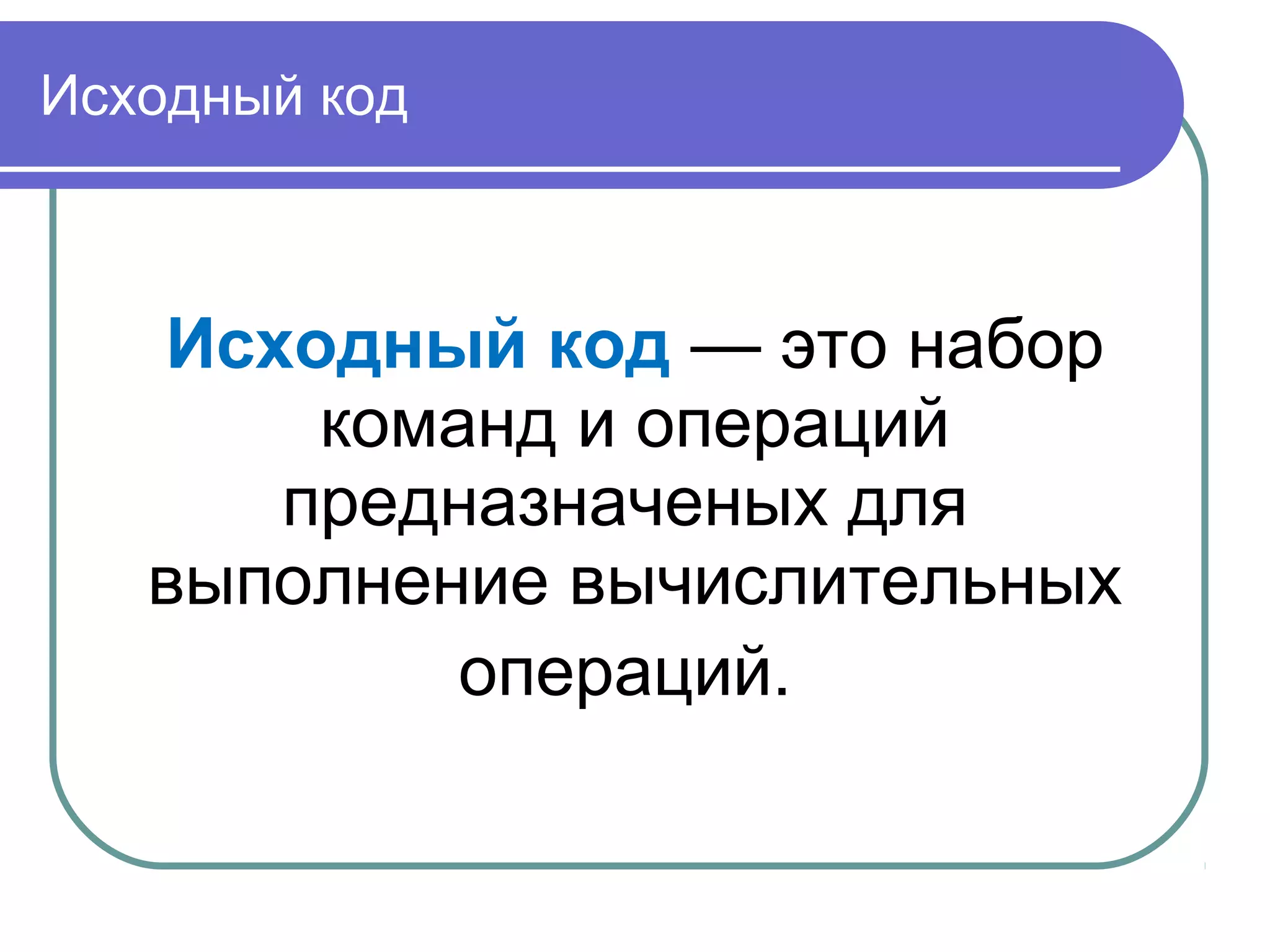 Исходный код

Исходный код — это набор команд и операций предназначеных для выполнение вычислительных операций.